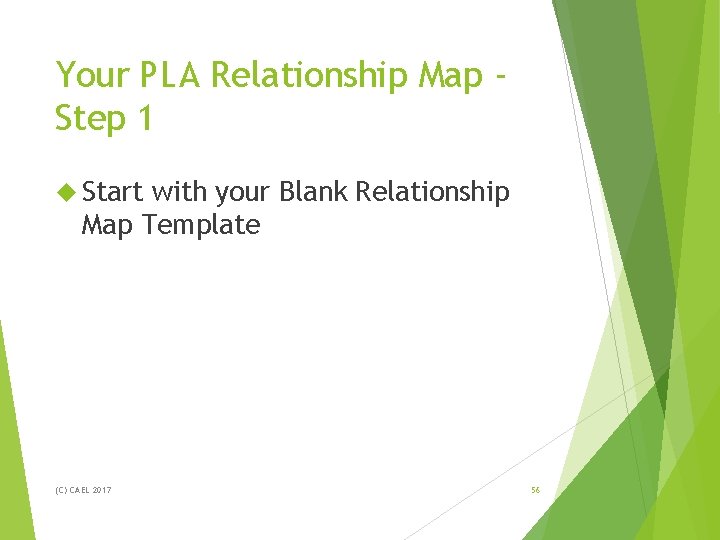 Your PLA Relationship Map - Step 1

Start with your Blank Relationship Map Template

(C) CAEL 2017

56